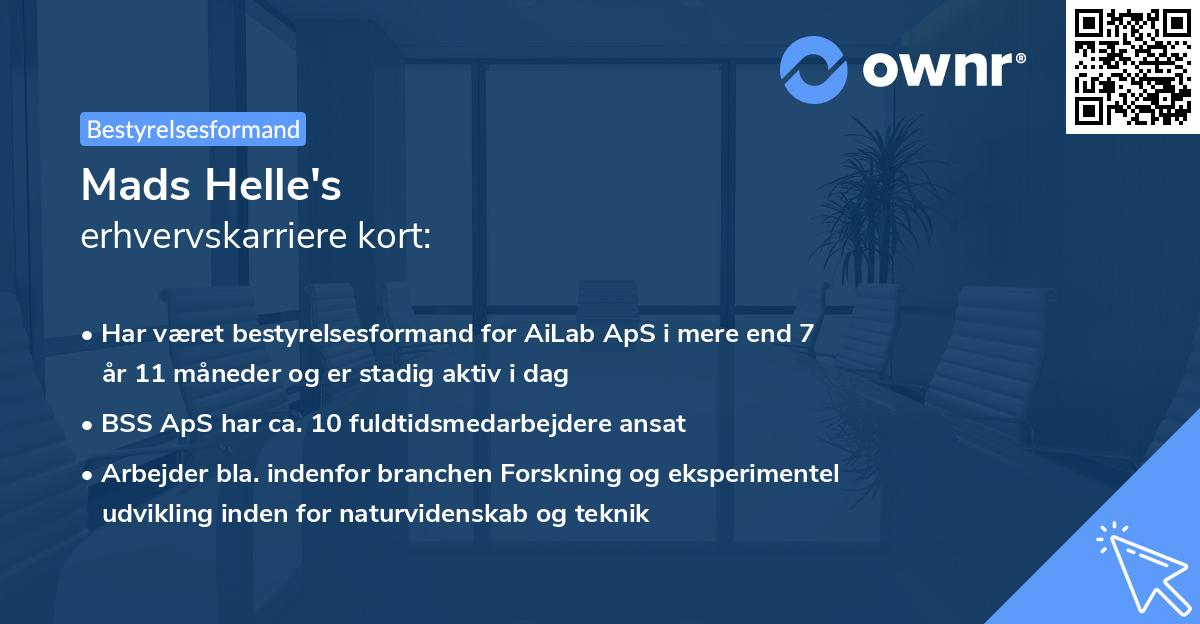 ownr®

Bestyrelsesformand

Mads Helle's
erhvervskarriere kort:

• Har været bestyrelsesformand for AiLab ApS i mere end 7 år 11 måneder og er stadig aktiv i dag

• BSS ApS har ca. 10 fuldtidsmedarbejdere ansat

• Arbejder bla. indenfor branchen Forskning og eksperimentel udvikling inden for naturvidenskab og teknik